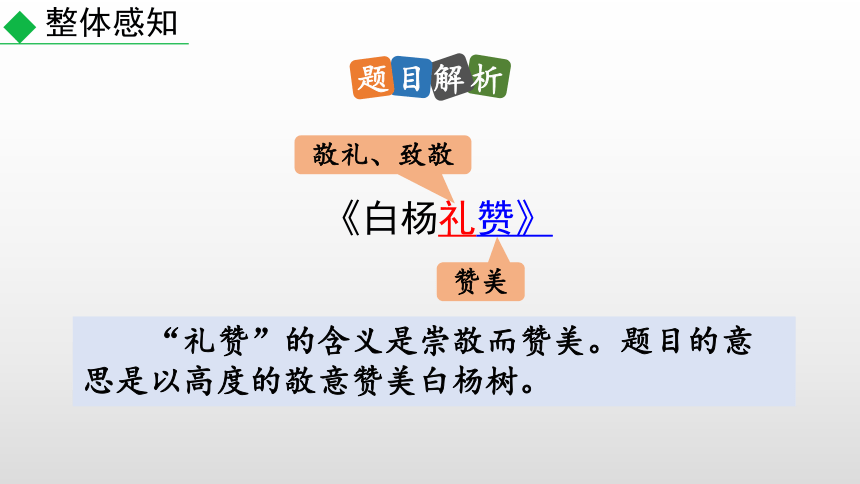 整体感知

题目解析

敬礼、致敬

《白杨礼赞》

赞美

“礼赞”的含义是崇敬而赞美。题目的意思是以高度的敬意赞美白杨树。